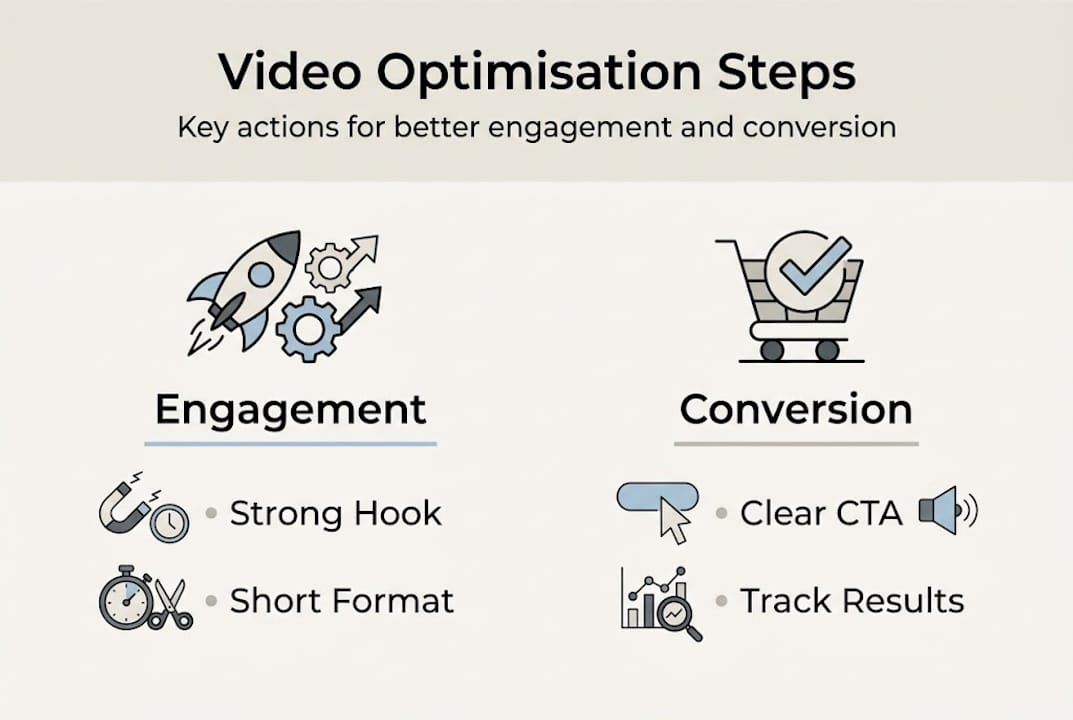 Video Optimisation Steps

Key actions for better engagement and conversion

Engagement

• Strong Hook

• Short Format

Conversion

• Clear CTA

• Track Results